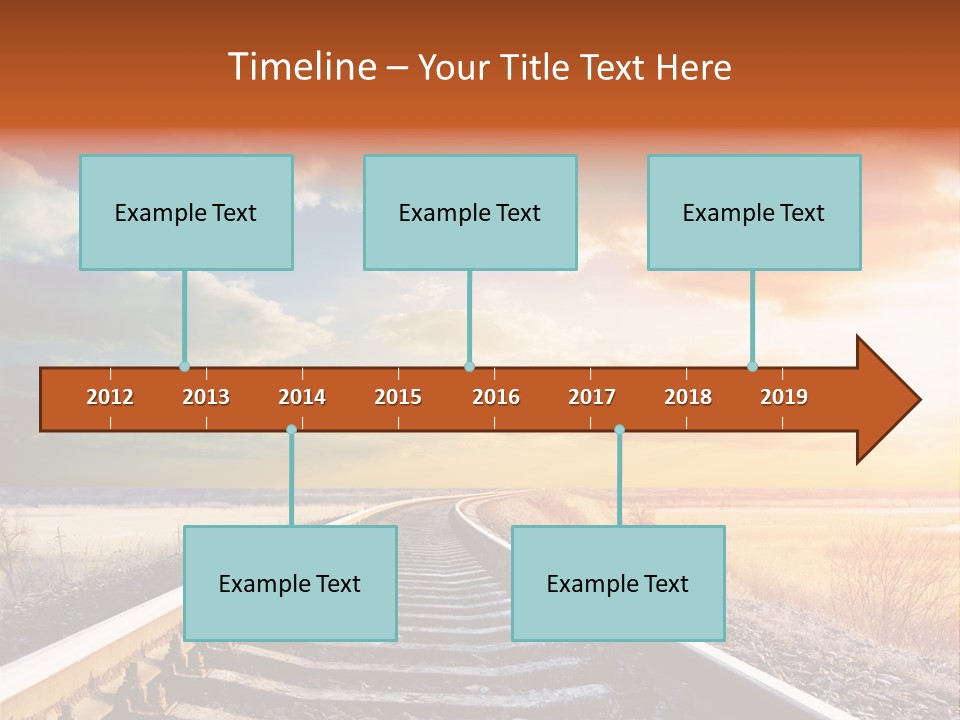 Timeline – Your Title Text Here

Example Text

Example Text

Example Text

2012 2013 2014 2015 2016 2017 2018 2019

Example Text

Example Text